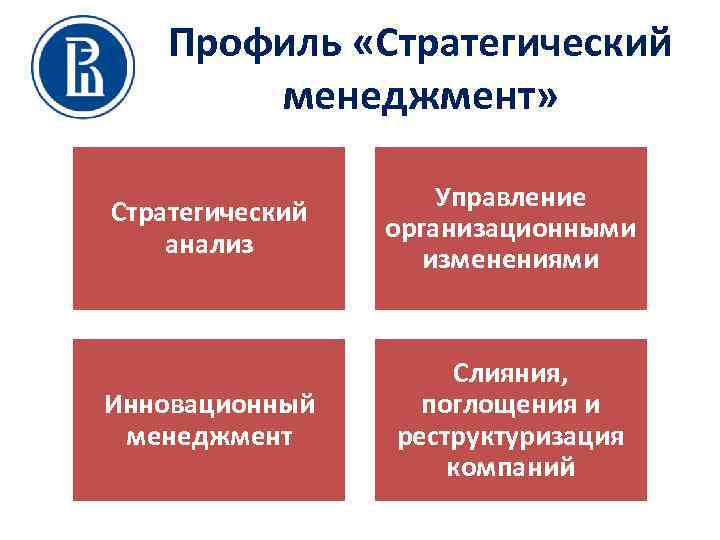 Профиль «Стратегический менеджмент»

Стратегический анализ

Управление организационными изменениями

Инновационный менеджмент

Слияния, поглощения и реструктуризация компаний